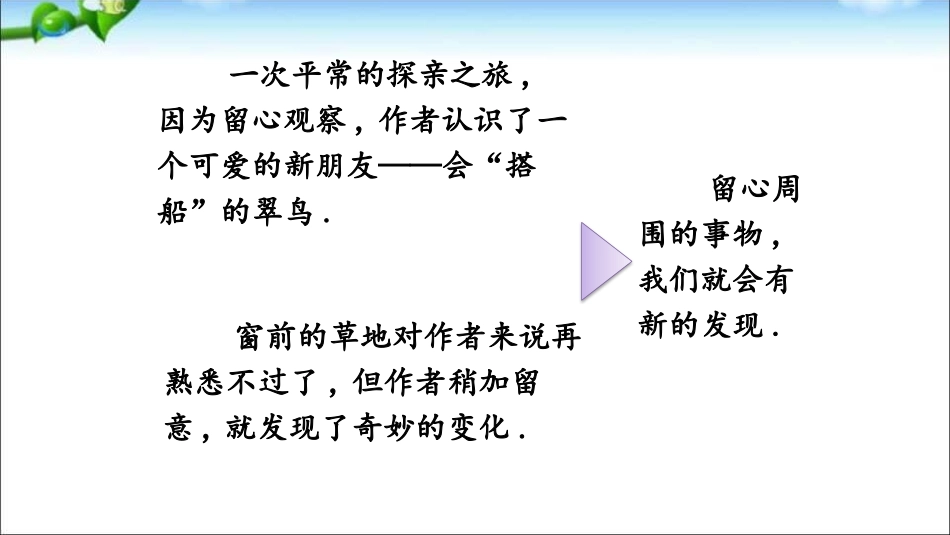 一次平常的探亲之旅，因为留心观察，作者认识了一个可爱的新朋友——会“搭船”的翠鸟.

窗前的草地对作者来说再熟悉不过了，但作者稍加留意，就发现了奇妙的变化.

留心周围的事物，我们就会有新的发现.